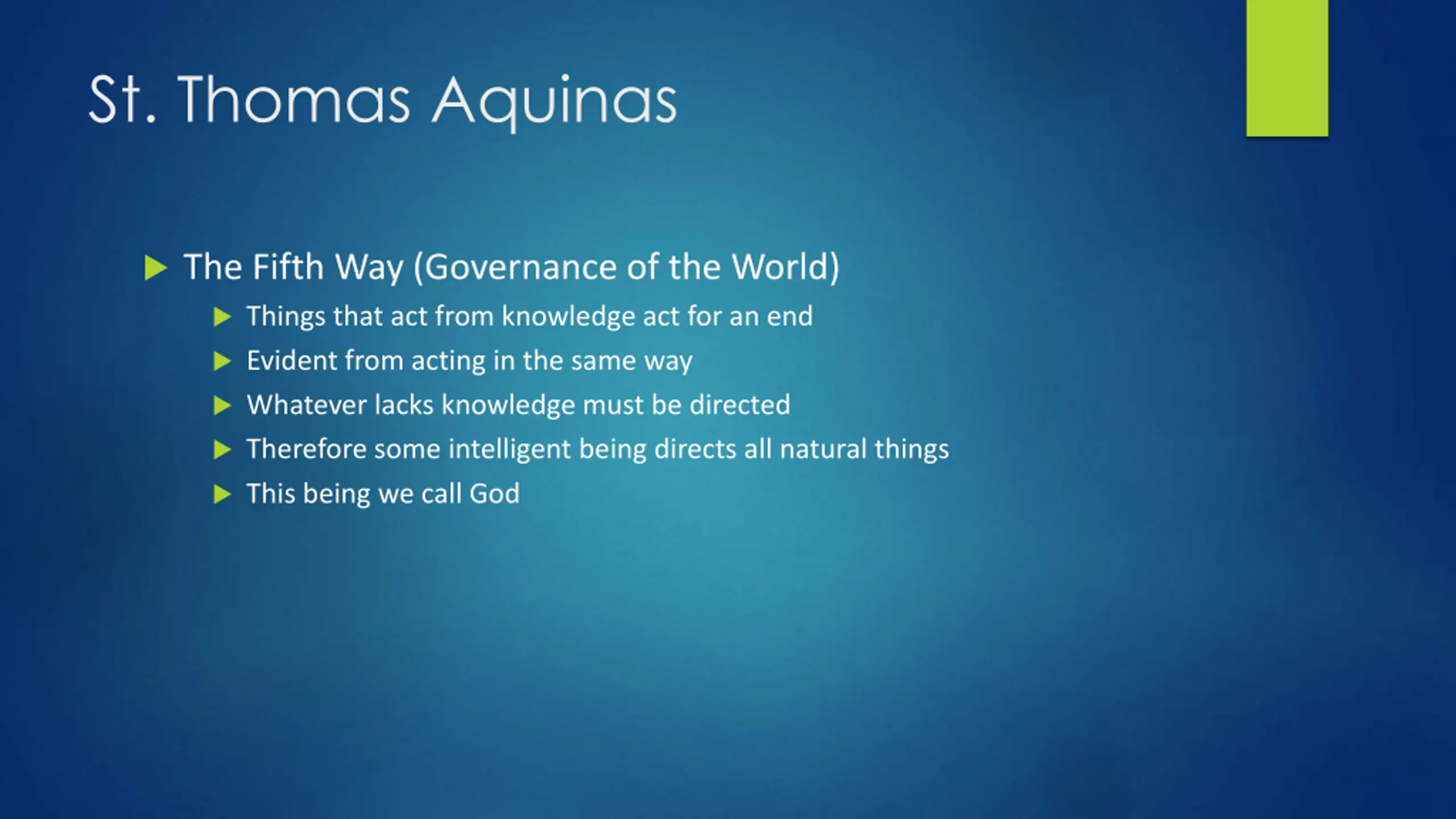 St. Thomas Aquinas

The Fifth Way (Governance of the World)

Things that act from knowledge act for an end

Evident from acting in the same way

Whatever lacks knowledge must be directed

Therefore some intelligent being directs all natural things

This being we call God